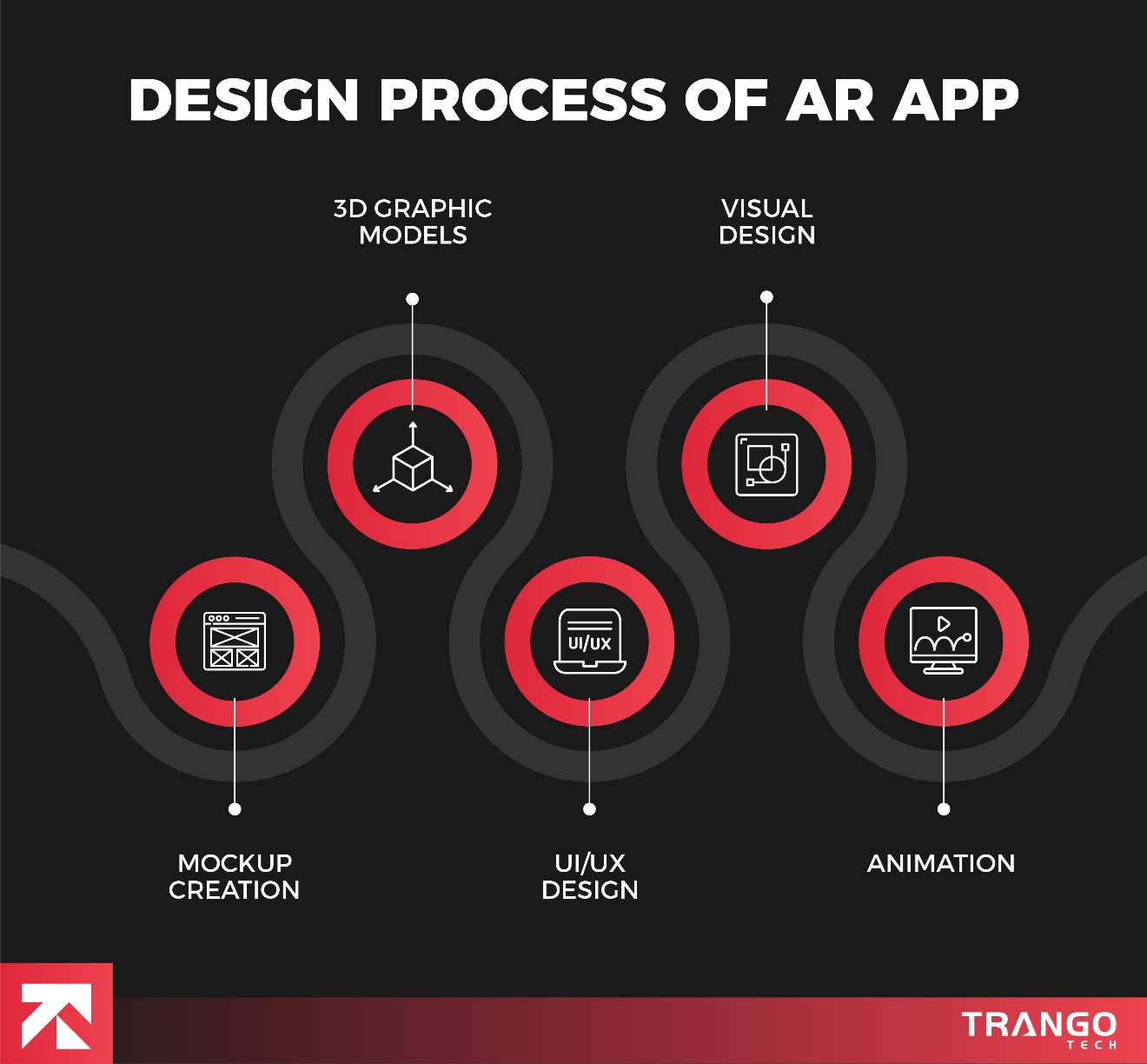 DESIGN PROCESS OF AR APP

3D GRAPHIC MODELS

VISUAL DESIGN

UI/UX

MOCKUP CREATION

UI/UX DESIGN

ANIMATION

TRANGO TECH